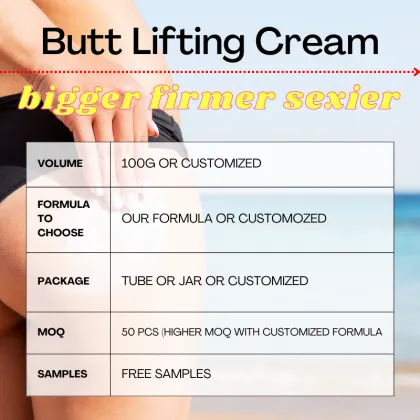 Butt Lifting Cream

bigger firmer sexier

| VOLUME | 100G OR CUSTOMIZED |
|---|---|
| FORMULA TO CHOOSE | OUR FORMULA OR CUSTOMOZED |
| PACKAGE | TUBE OR JAR OR CUSTOMIZED |
| MOQ | 50 PCS (HIGHER MOQ WITH CUSTOMIZED FORMULA |
| SAMPLES | FREE SAMPLES |